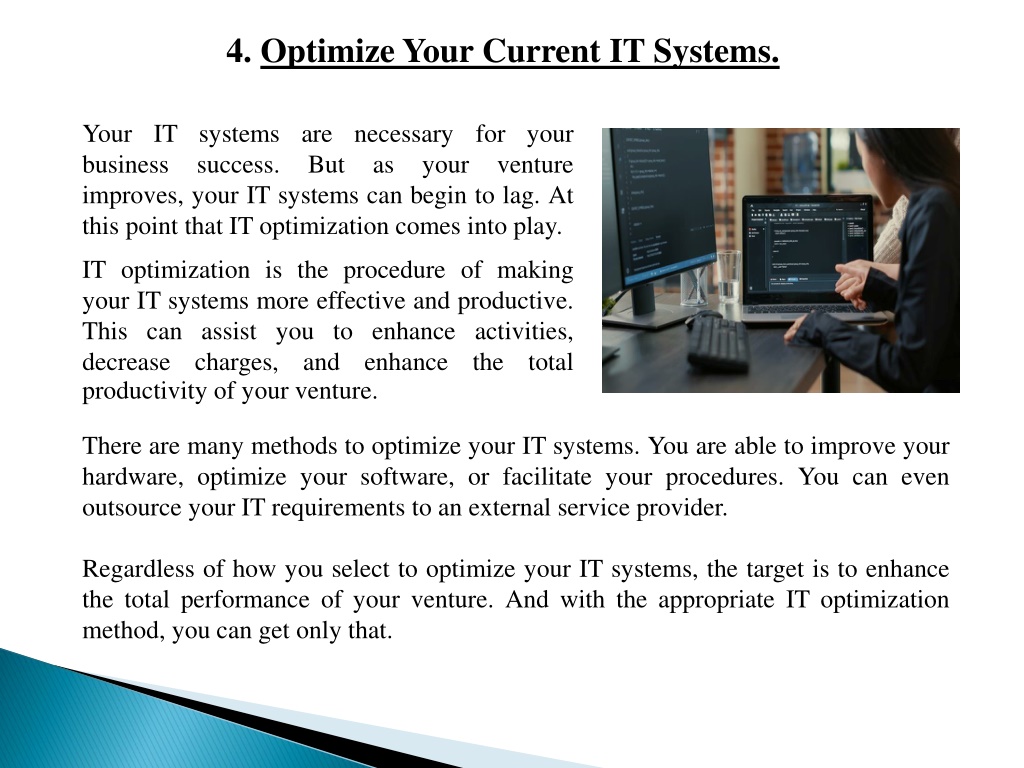 4. Optimize Your Current IT Systems.

Your IT systems are necessary for your business success. But as your venture improves, your IT systems can begin to lag. At this point that IT optimization comes into play.

IT optimization is the procedure of making your IT systems more effective and productive. This can assist you to enhance activities, decrease charges, and enhance the total productivity of your venture.

There are many methods to optimize your IT systems. You are able to improve your hardware, optimize your software, or facilitate your procedures. You can even outsource your IT requirements to an external service provider.

Regardless of how you select to optimize your IT systems, the target is to enhance the total performance of your venture. And with the appropriate IT optimization method, you can get only that.